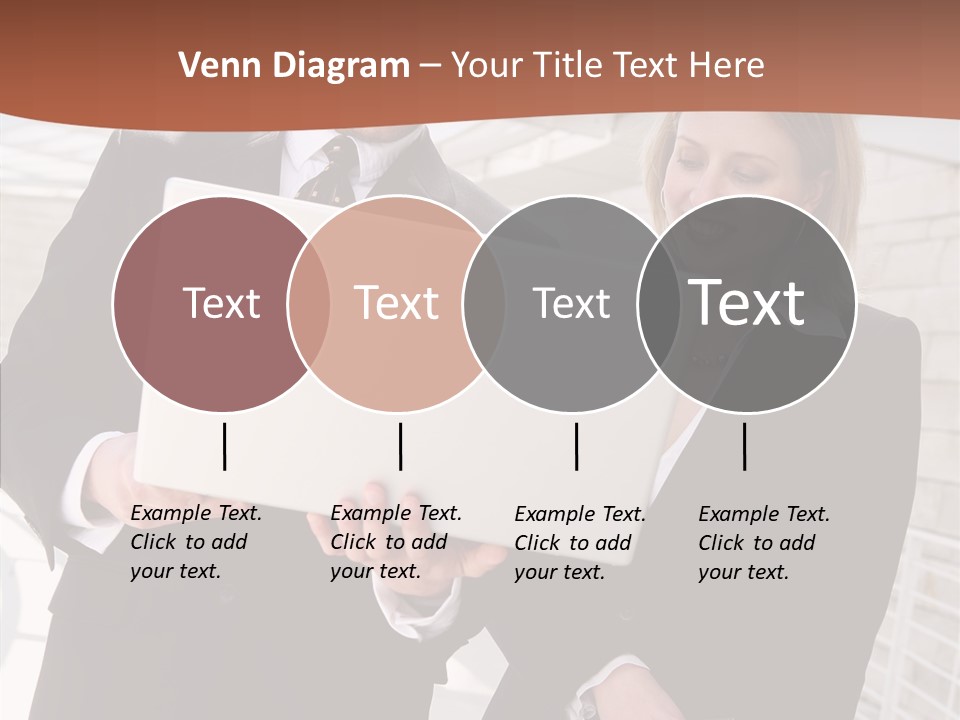 Venn Diagram – Your Title Text Here

Text

Text

Text

Text

Example Text. Click to add your text.

Example Text. Click to add your text.

Example Text. Click to add your text.

Example Text. Click to add your text.